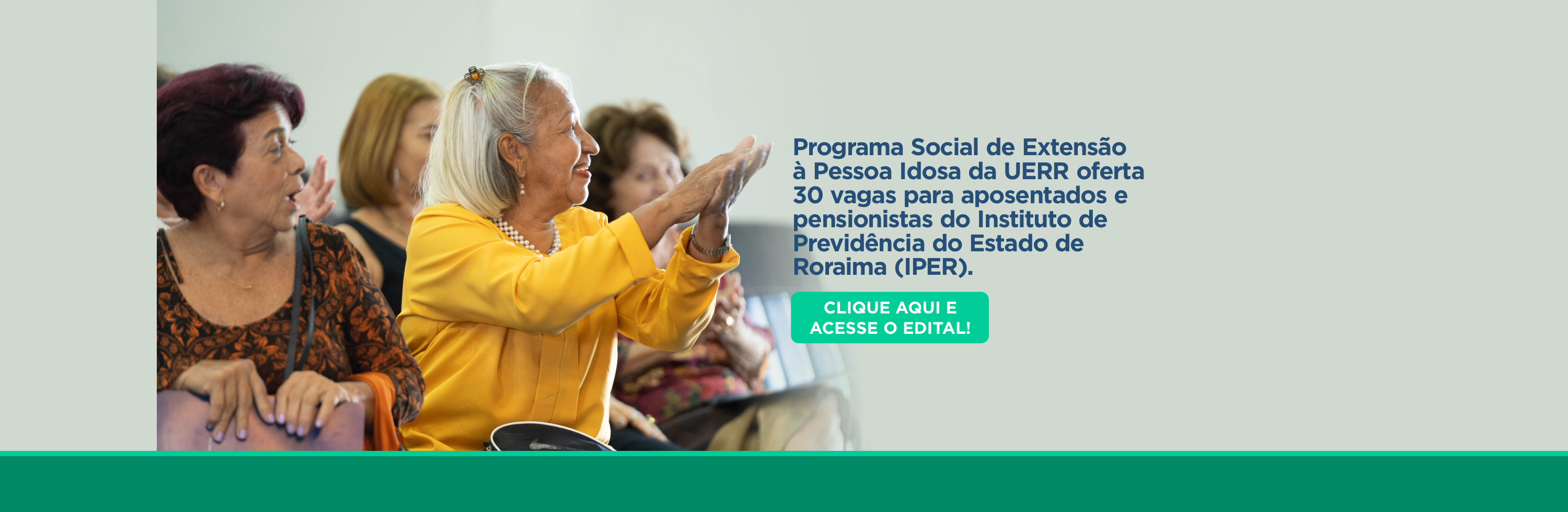 Programa Social de Extensão à Pessoa Idosa da UERR oferta 30 vagas para aposentados e pensionistas do Instituto de Previdência do Estado de Roraima (IPER).

CLIQUE AQUI E ACESSE O EDITAL!